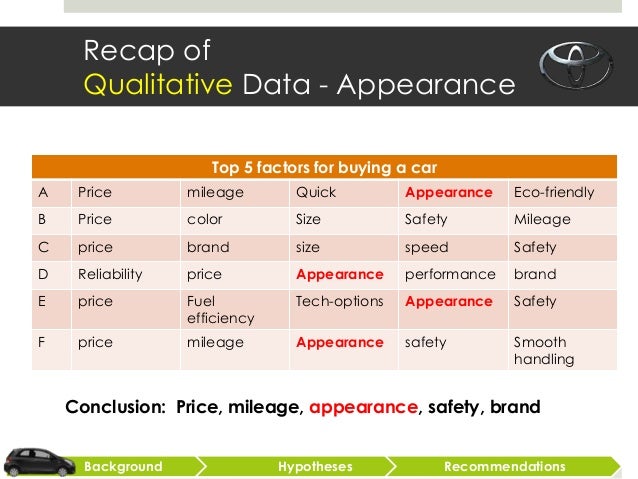 Recap of Qualitative Data - Appearance

| Top 5 factors for buying a car | | | | | |
|---|---|---|---|---|---|
| A | Price | mileage | Quick | Appearance | Eco-friendly |
| B | Price | color | Size | Safety | Mileage |
| C | price | brand | size | speed | Safety |
| D | Reliability | price | Appearance | performance | brand |
| E | price | Fuel efficiency | Tech-options | Appearance | Safety |
| F | price | mileage | Appearance | safety | Smooth handling |

Conclusion: Price, mileage, appearance, safety, brand

Background Hypotheses Recommendations